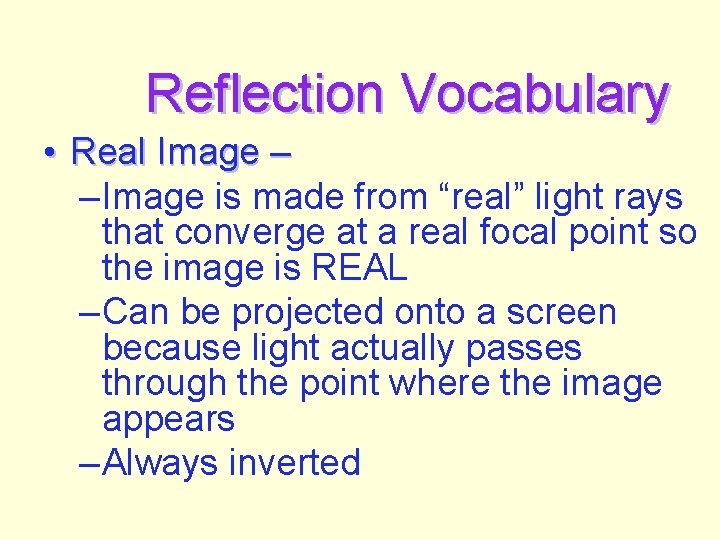 Reflection Vocabulary

• Real Image –
– Image is made from “real” light rays that converge at a real focal point so the image is REAL
– Can be projected onto a screen because light actually passes through the point where the image appears
– Always inverted